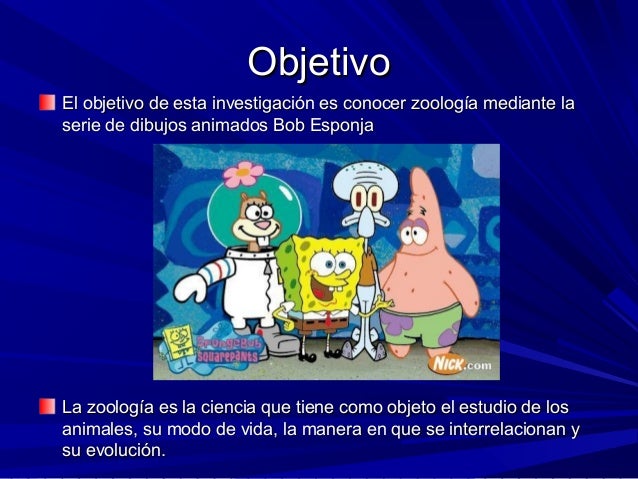 Objetivo

El objetivo de esta investigación es conocer zoología mediante la serie de dibujos animados Bob Esponja

SpongeBob SquarePants

NICK.com

La zoología es la ciencia que tiene como objeto el estudio de los animales, su modo de vida, la manera en que se interrelacionan y su evolución.